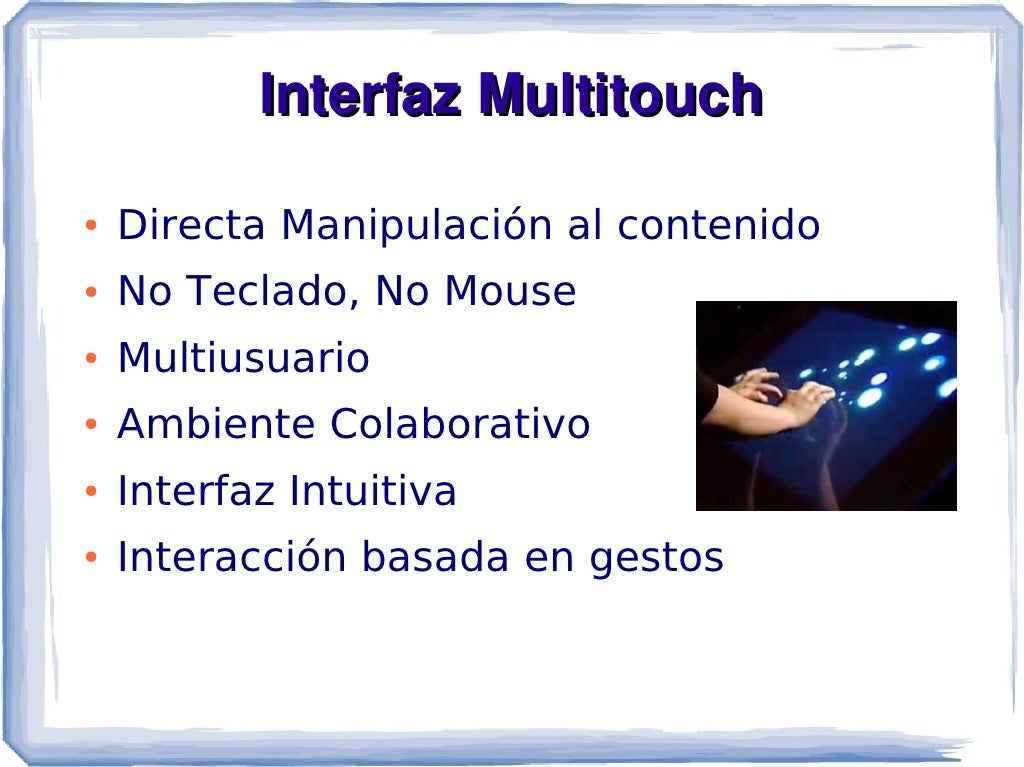 Interfaz Multitouch

• Directa Manipulación al contenido
• No Teclado, No Mouse
• Multiusuario
• Ambiente Colaborativo
• Interfaz Intuitiva
• Interacción basada en gestos